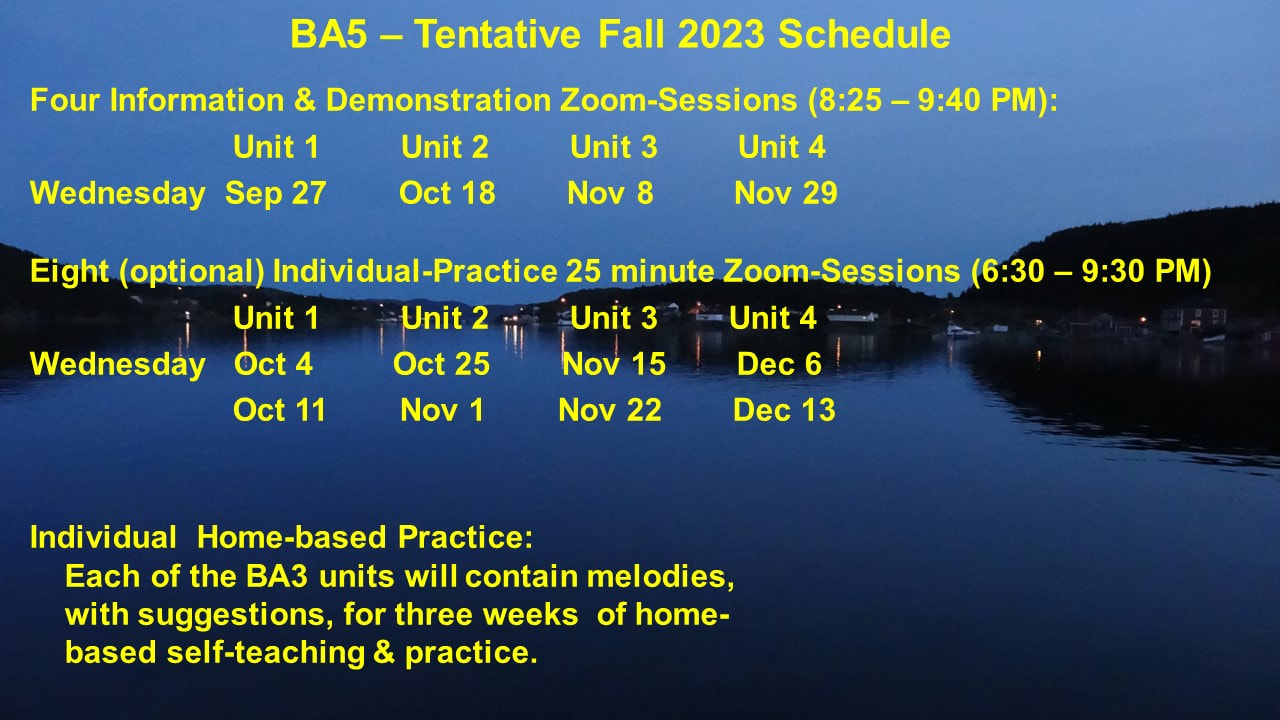 BA5 – Tentative Fall 2023 Schedule

Four Information & Demonstration Zoom-Sessions (8:25 – 9:40 PM):

| | Unit 1 | Unit 2 | Unit 3 | Unit 4 |
|---|---|---|---|---|
| Wednesday | Sep 27 | Oct 18 | Nov 8 | Nov 29 |

Eight (optional) Individual-Practice 25 minute Zoom-Sessions (6:30 – 9:30 PM)

| | Unit 1 | Unit 2 | Unit 3 | Unit 4 |
|---|---|---|---|---|
| Wednesday | Oct 4 | Oct 25 | Nov 15 | Dec 6 |
| | Oct 11 | Nov 1 | Nov 22 | Dec 13 |

Individual Home-based Practice:
Each of the BA3 units will contain melodies, with suggestions, for three weeks of home-based self-teaching & practice.